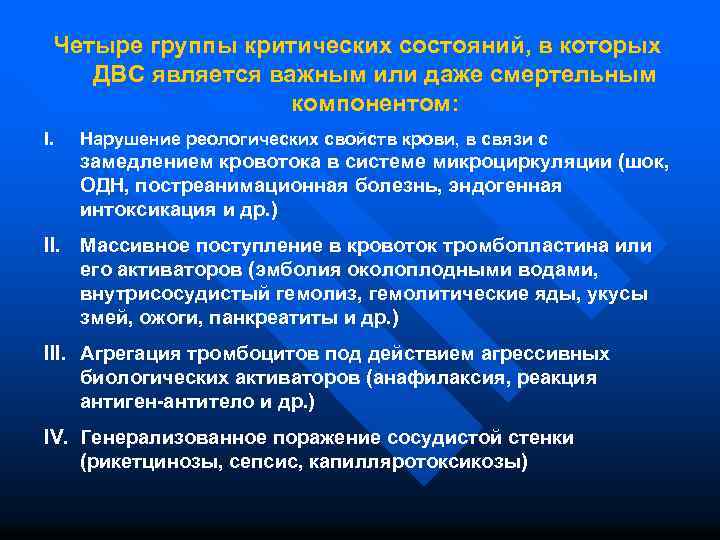 Четыре группы критических состояний, в которых ДВС является важным или даже смертельным компонентом:

I. Нарушение реологических свойств крови, в связи с замедлением кровотока в системе микроциркуляции (шок, ОДН, постреанимационная болезнь, эндогенная интоксикация и др.)

II. Массивное поступление в кровоток тромбопластина или его активаторов (эмболия околоплодными водами, внутрисосудистый гемолиз, гемолитические яды, укусы змей, ожоги, панкреатиты и др.)

III. Агрегация тромбоцитов под действием агрессивных биологических активаторов (анафилаксия, реакция антиген-антитело и др.)

IV. Генерализованное поражение сосудистой стенки (рикетцинозы, сепсис, капилляротоксикозы)